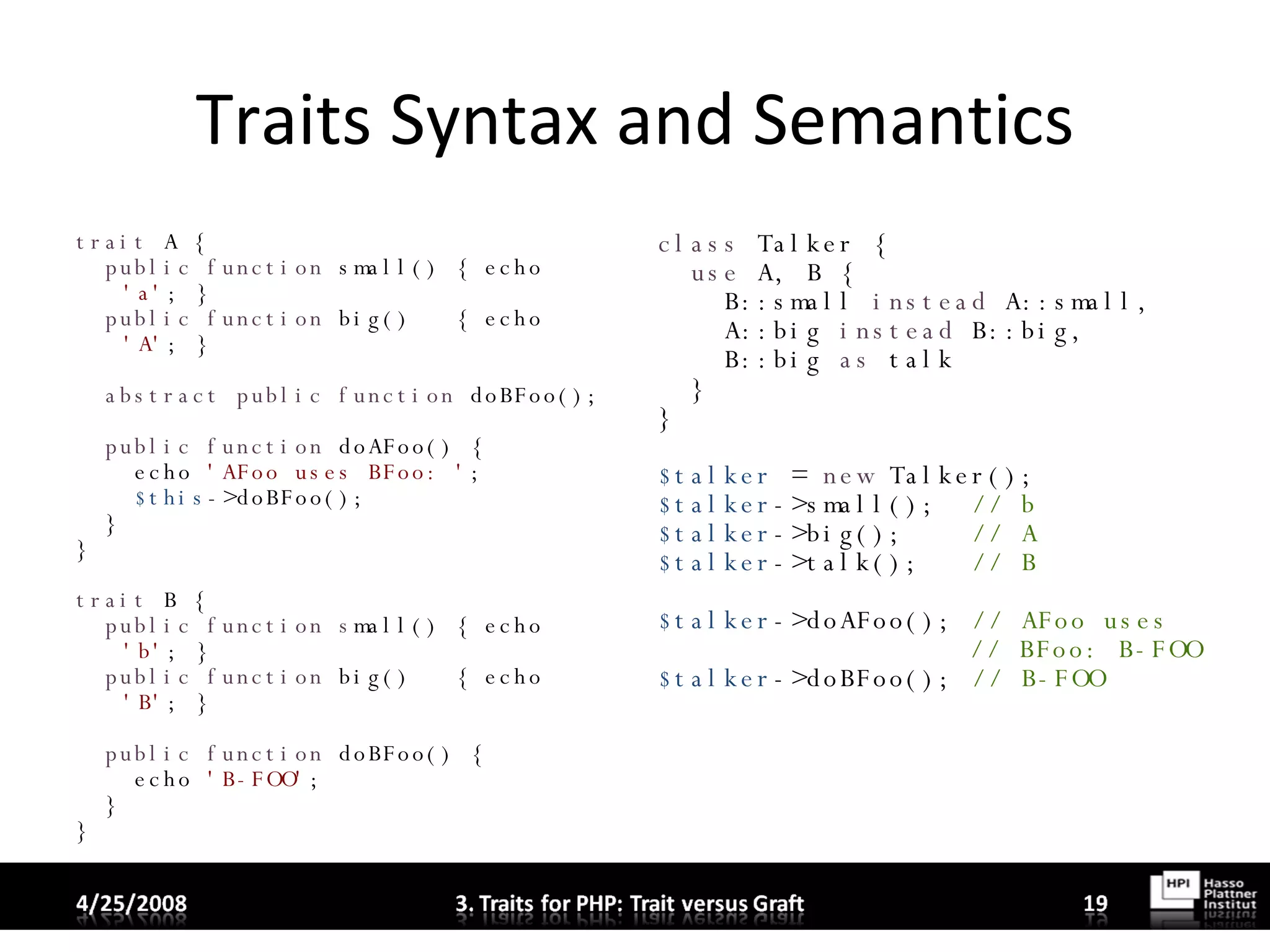 Traits Syntax and Semantics

trait A {
public function small() { echo 'a'; }
public function big() { echo 'A'; }

abstract public function doBFoo();

public function doAFoo() {
echo 'AFoo uses BFoo: ';
$this->doBFoo();
}
}

trait B {
public function small() { echo 'b'; }
public function big() { echo 'B'; }

public function doBFoo() {
echo 'B-FOO';
}
}

class Talker {
use A, B {
B::small instead A::small,
A::big instead B::big,
B::big as talk
}
}

$talker = new Talker();
$talker->small(); // b
$talker->big(); // A
$talker->talk(); // B

$talker->doAFoo(); // AFoo uses
// BFoo: B-FOO
$talker->doBFoo(); // B-FOO

4/25/2008 3. Traits for PHP: Trait versus Graft 19

HPI Hasso Plattner Institut